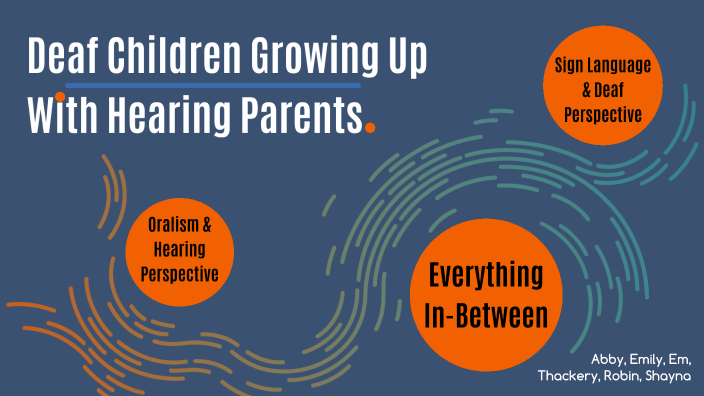 Deaf Children Growing Up With Hearing Parents.

Sign Language & Deaf Perspective

Oralism & Hearing Perspective

Everything In-Between

Abby, Emily, Em, Thackery, Robin, Shayna